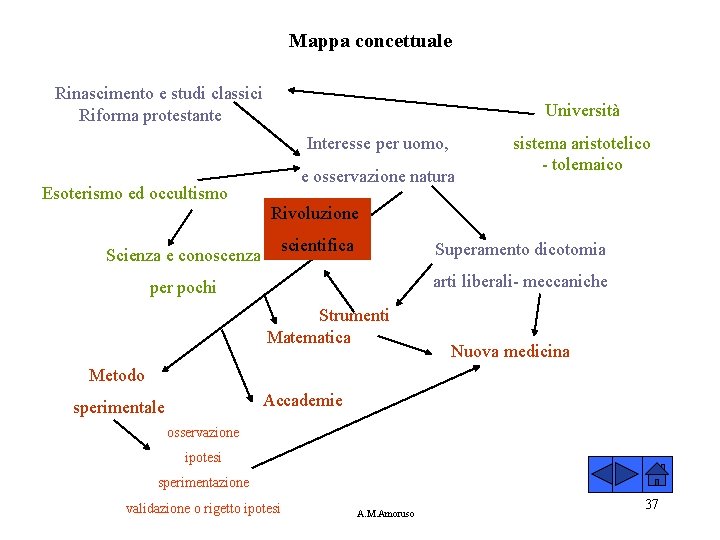 Mappa concettuale

Rinascimento e studi classici
Riforma protestante

Università

sistema aristotelico - tolemaico

Interesse per uomo,
e osservazione natura

Esoterismo ed occultismo

Rivoluzione scientifica

Scienza e conoscenza per pochi

Superamento dicotomia
arti liberali- meccaniche

Strumenti

Matematica

Nuova medicina

Metodo sperimentale

Accademie

osservazione
ipotesi
sperimentazione
validazione o rigetto ipotesi

A.M.Amoruso

37